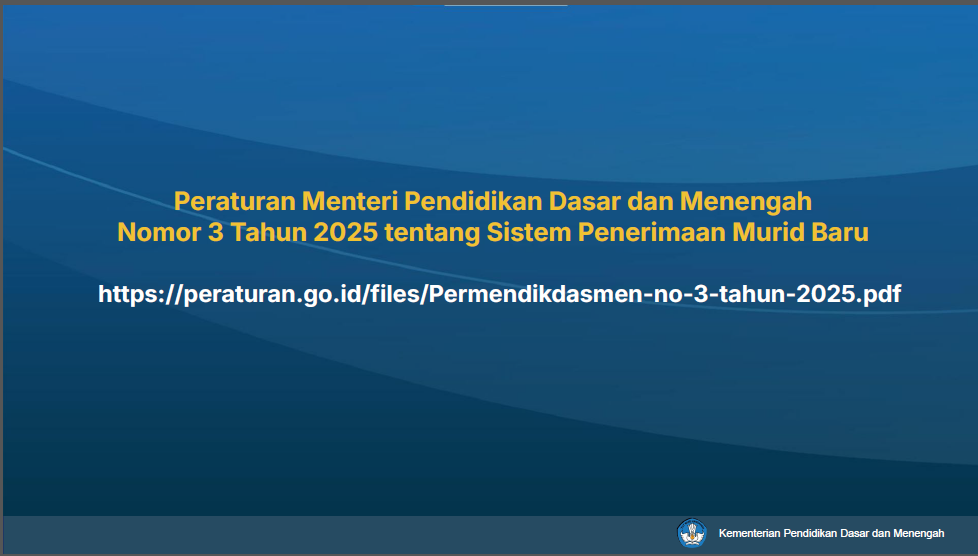 Peraturan Menteri Pendidikan Dasar dan Menengah
Nomor 3 Tahun 2025 tentang Sistem Penerimaan Murid Baru

https://peraturan.go.id/files/Permendikdasmen-no-3-tahun-2025.pdf

Kementerian Pendidikan Dasar dan Menengah